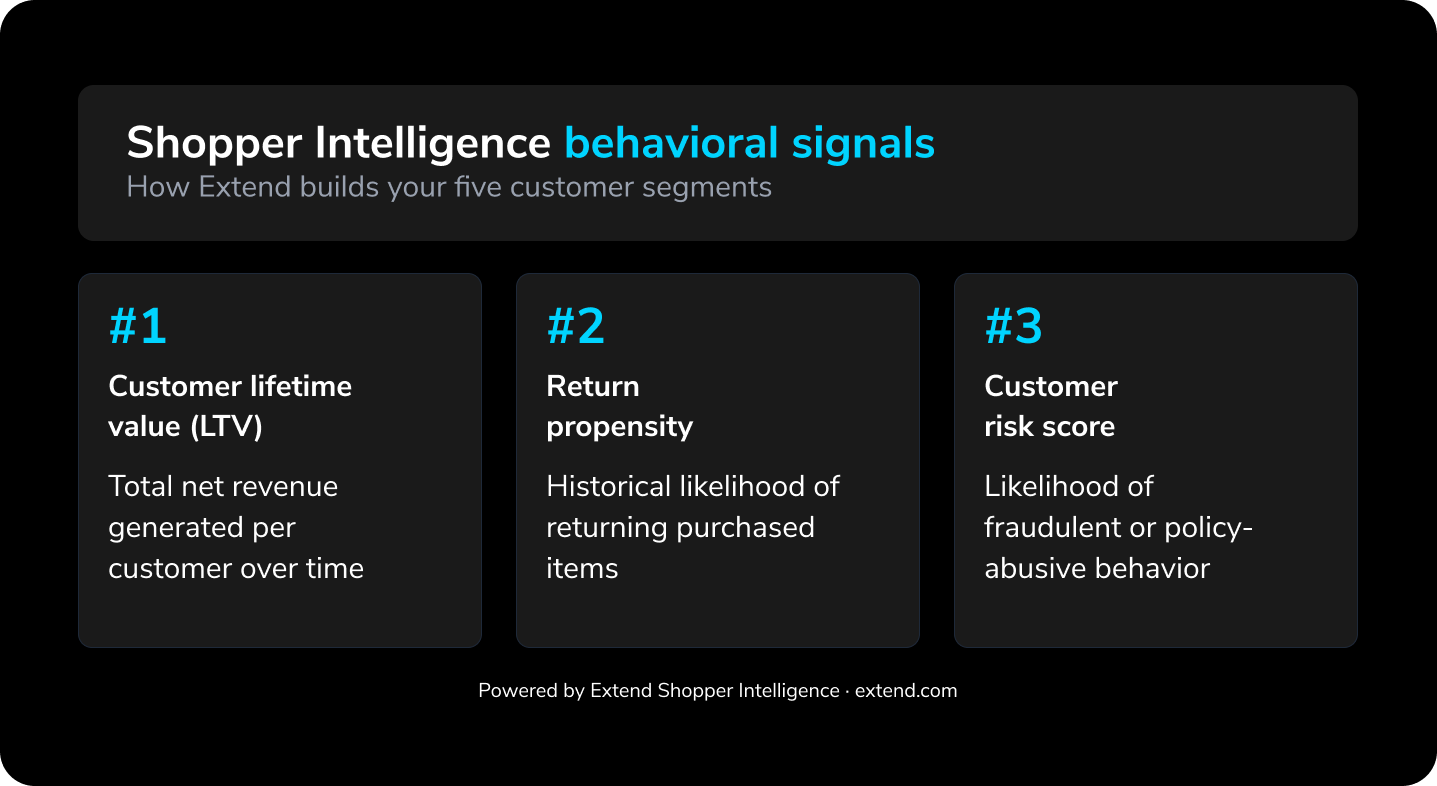 Shopper Intelligence behavioral signals
How Extend builds your five customer segments

#1
Customer lifetime value (LTV)
Total net revenue generated per customer over time

#2
Return propensity
Historical likelihood of returning purchased items

#3
Customer risk score
Likelihood of fraudulent or policy-abusive behavior

Powered by Extend Shopper Intelligence · extend.com